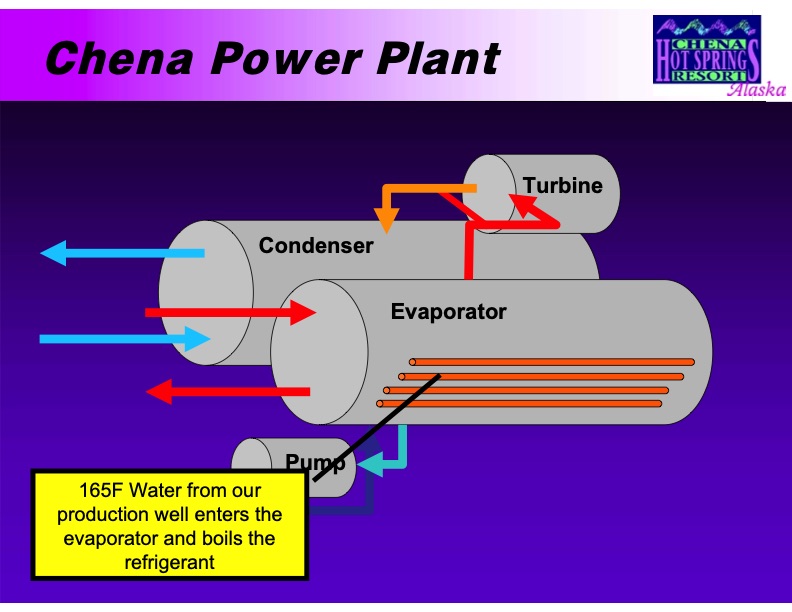 Chena Power Plant

CHENA HOT SPRINGS RESORT Alaska

Turbine

Condenser

Evaporator

Pump

165F Water from our production well enters the evaporator and boils the refrigerant